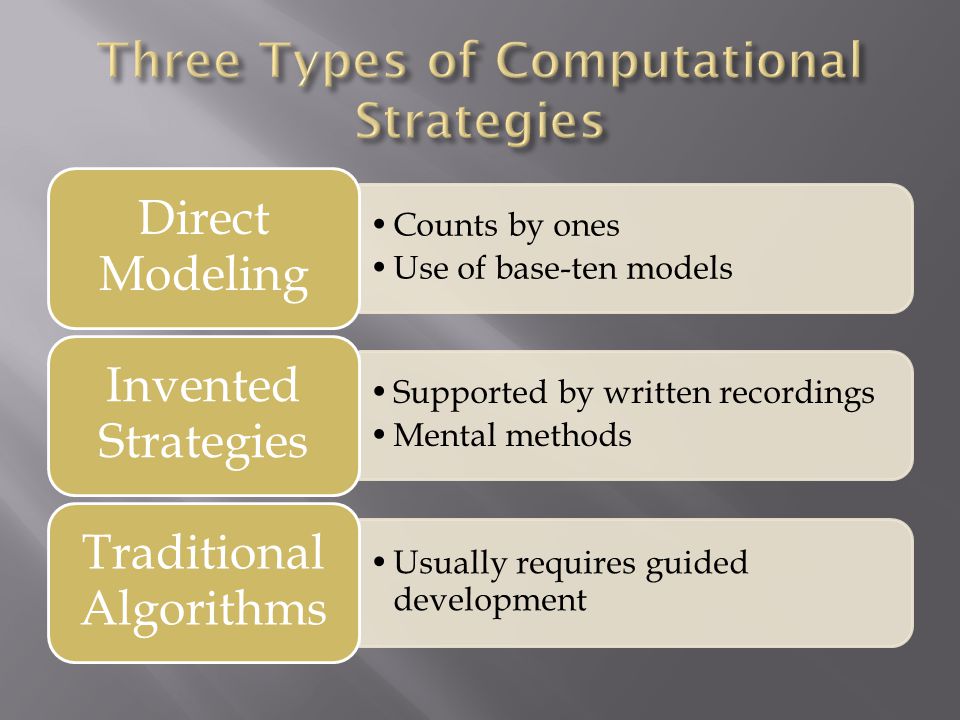 Three Types of Computational Strategies

Direct Modeling

• Counts by ones
• Use of base-ten models

Invented Strategies

• Supported by written recordings
• Mental methods

Traditional Algorithms

• Usually requires guided development